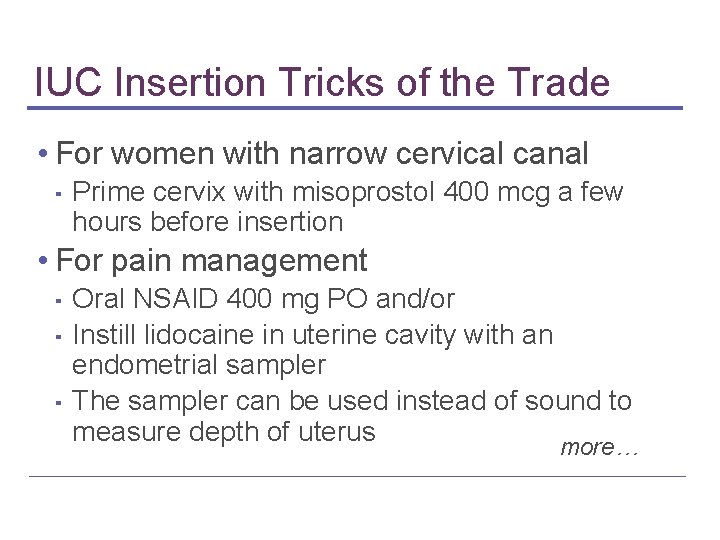 IUC Insertion Tricks of the Trade

• For women with narrow cervical canal
- Prime cervix with misoprostol 400 mcg a few hours before insertion
• For pain management
- Oral NSAID 400 mg PO and/or
- Instill lidocaine in uterine cavity with an endometrial sampler
- The sampler can be used instead of sound to measure depth of uterus

more…